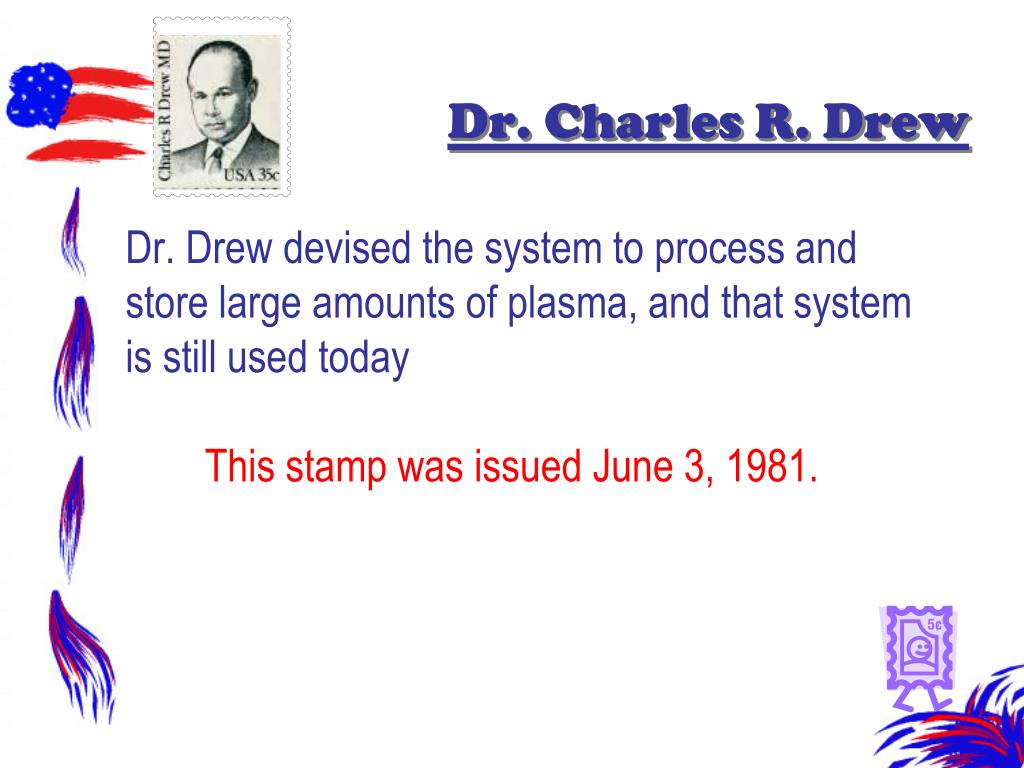 Charles R Drew MD

USA 35c

Dr. Charles R. Drew

Dr. Drew devised the system to process and store large amounts of plasma, and that system is still used today

This stamp was issued June 3, 1981.

5¢